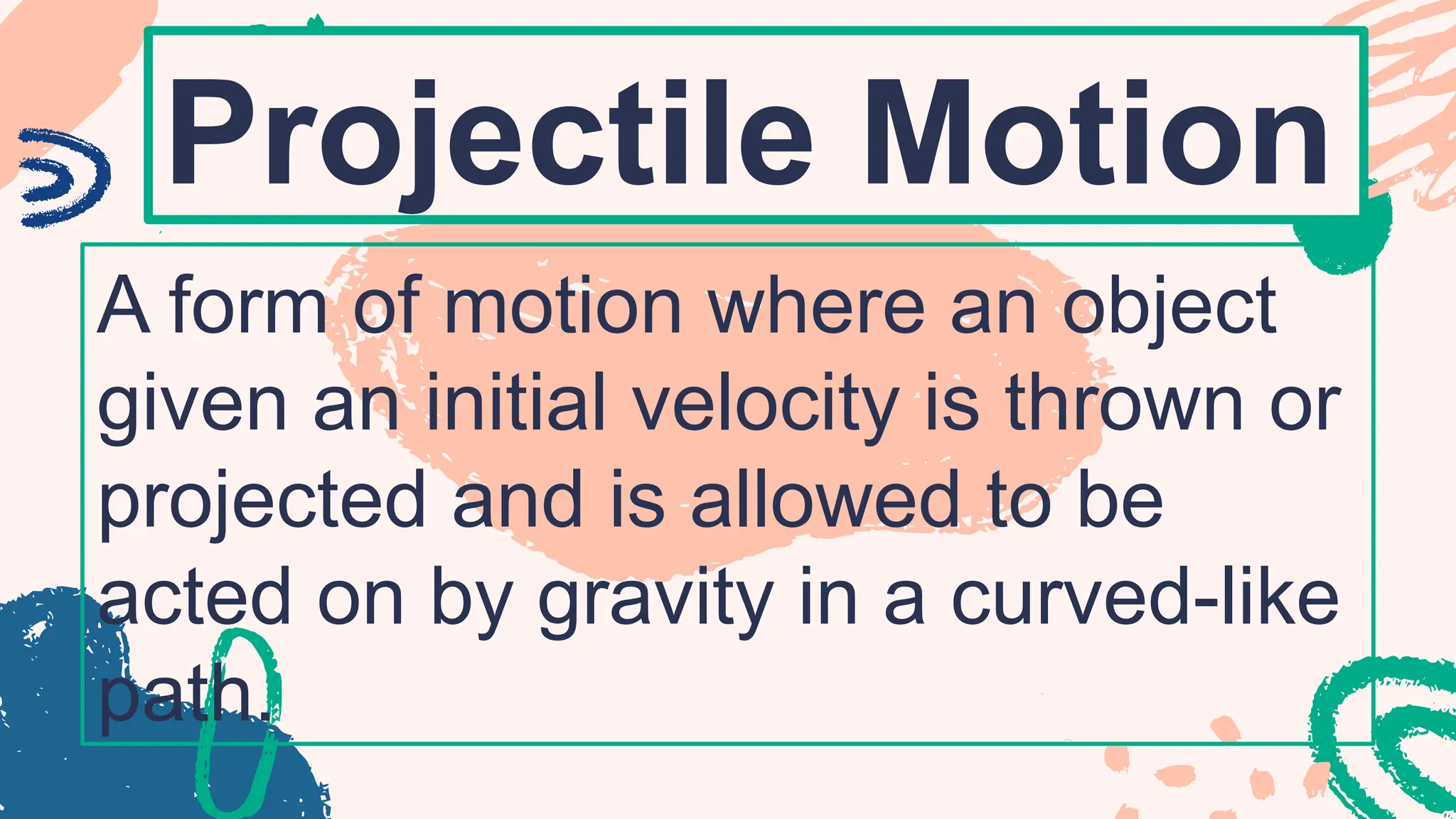 Projectile Motion

A form of motion where an object given an initial velocity is thrown or projected and is allowed to be acted on by gravity in a curved-like path.